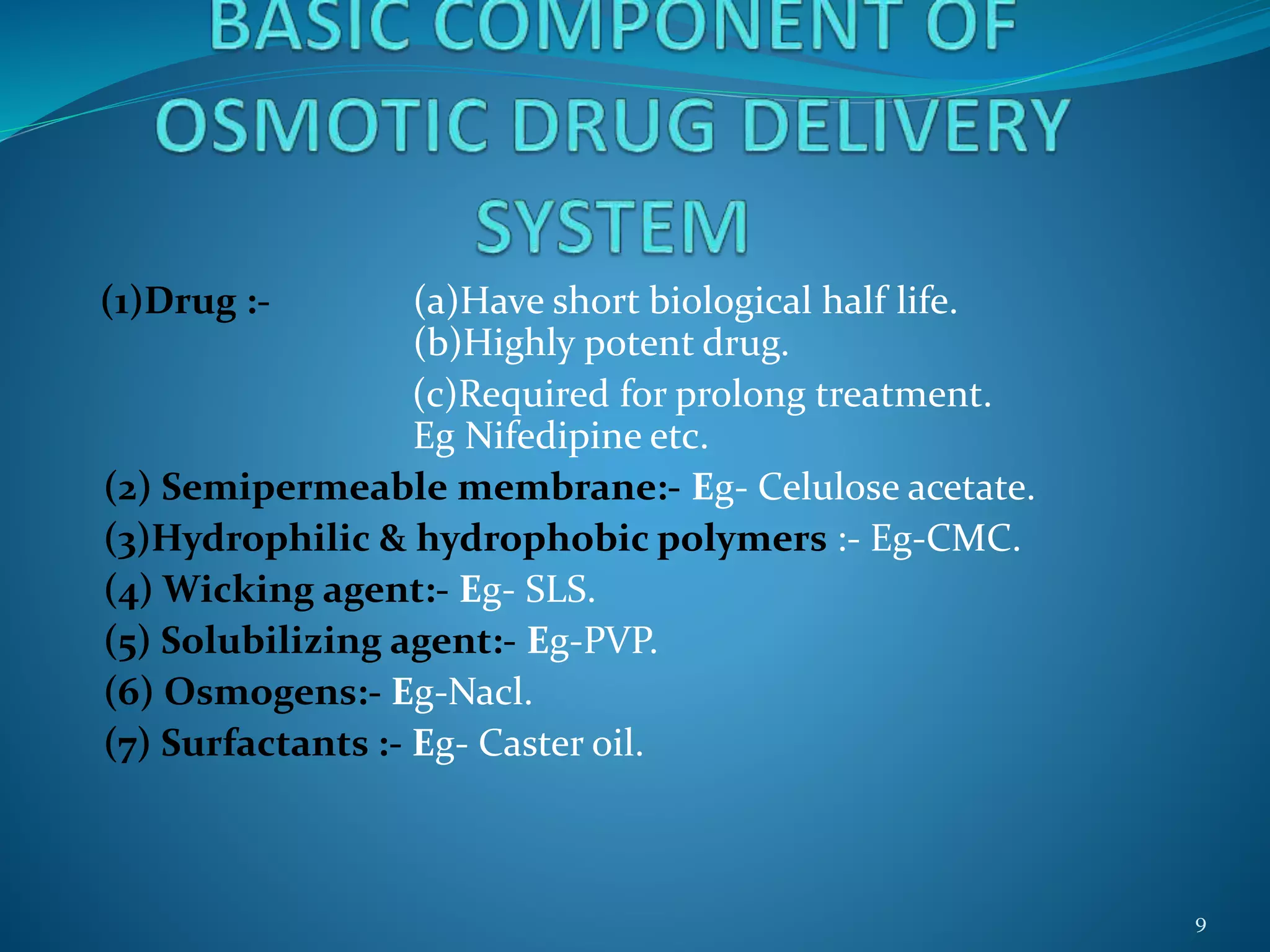 BASIC COMPONENT OF OSMOTIC DRUG DELIVERY SYSTEM

(1)Drug :- (a)Have short biological half life.
(b)Highly potent drug.
(c)Required for prolong treatment.
Eg Nifedipine etc.

(2) Semipermeable membrane:- Eg- Celulose acetate.
(3)Hydrophilic & hydrophobic polymers :- Eg-CMC.
(4) Wicking agent:- Eg- SLS.
(5) Solubilizing agent:- Eg-PVP.
(6) Osmogens:- Eg-Nacl.
(7) Surfactants :- Eg- Caster oil.

9